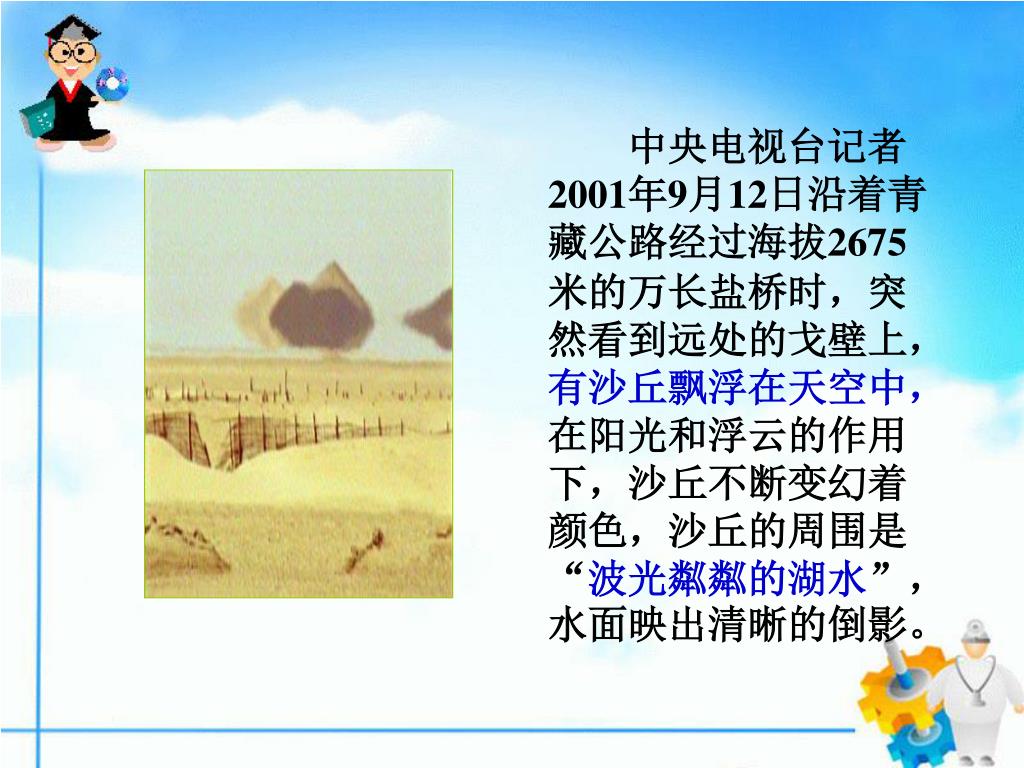 中央电视台记者2001年9月12日沿着青藏公路经过海拔2675米的万长盐桥时，突然看到远处的戈壁上，有沙丘飘浮在天空中，在阳光和浮云的作用下，沙丘不断变幻着颜色，沙丘的周围是“波光粼粼的湖水”，水面映出清晰的倒影。